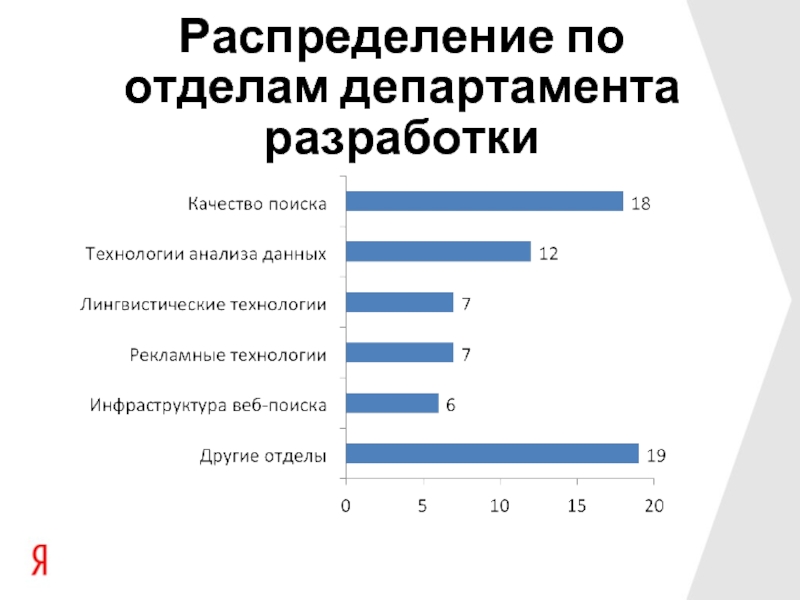 Распределение по отделам департамента разработки

Качество поиска 18
Технологии анализа данных 12
Лингвистические технологии 7
Рекламные технологии 7
Инфраструктура веб-поиска 6
Другие отделы 19

0 5 10 15 20

Я